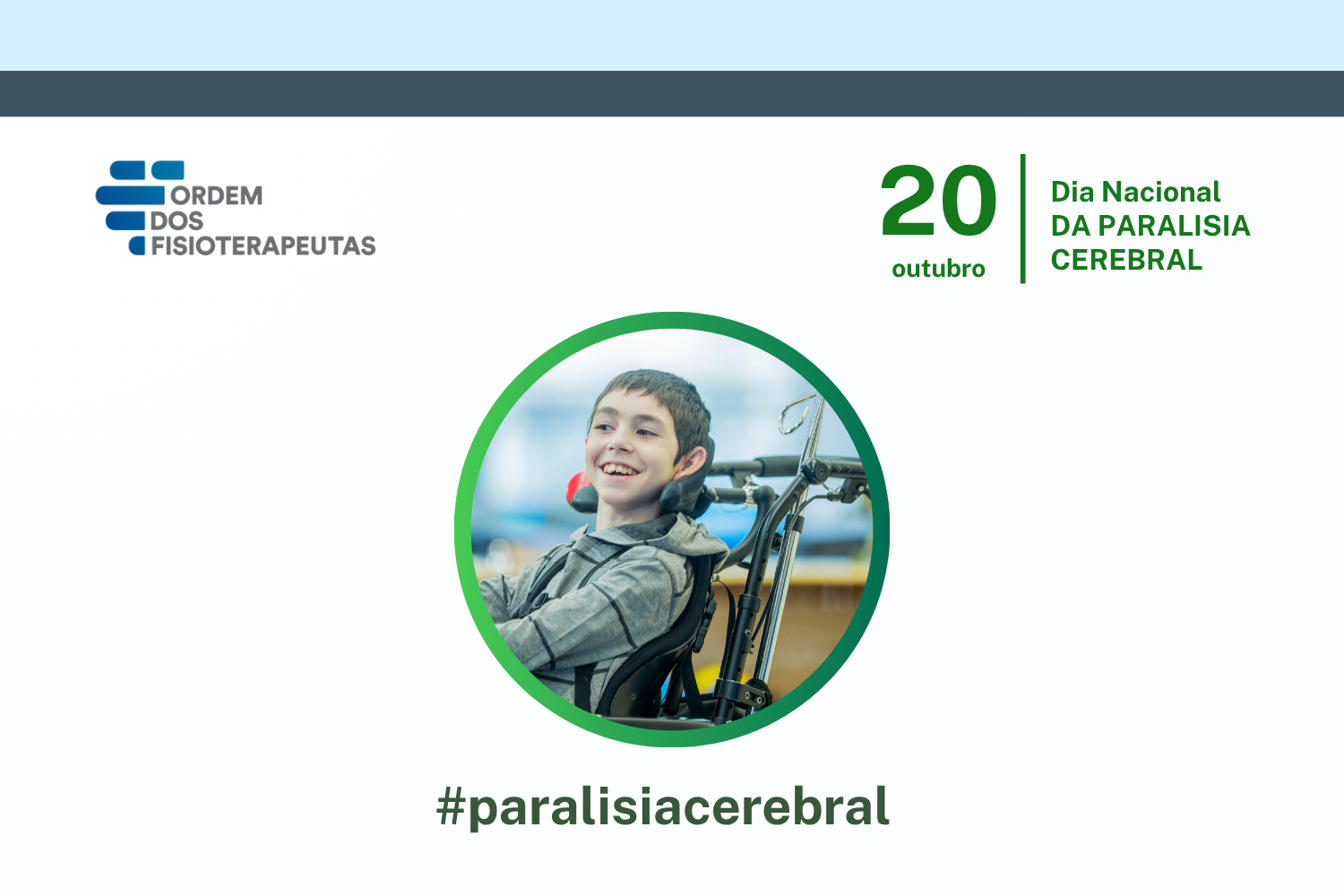 ORDEM
DOS
FISIOTERAPEUTAS

20
outubro

Dia Nacional
DA PARALISIA
CEREBRAL

#paralisiacerebral